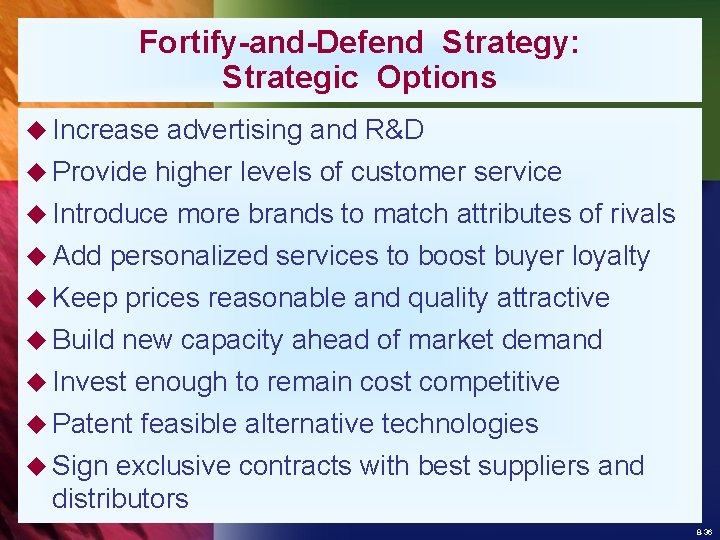 Fortify-and-Defend Strategy: Strategic Options

◆ Increase advertising and R&D
◆ Provide higher levels of customer service
◆ Introduce more brands to match attributes of rivals
◆ Add personalized services to boost buyer loyalty
◆ Keep prices reasonable and quality attractive
◆ Build new capacity ahead of market demand
◆ Invest enough to remain cost competitive
◆ Patent feasible alternative technologies
◆ Sign exclusive contracts with best suppliers and distributors

8-36